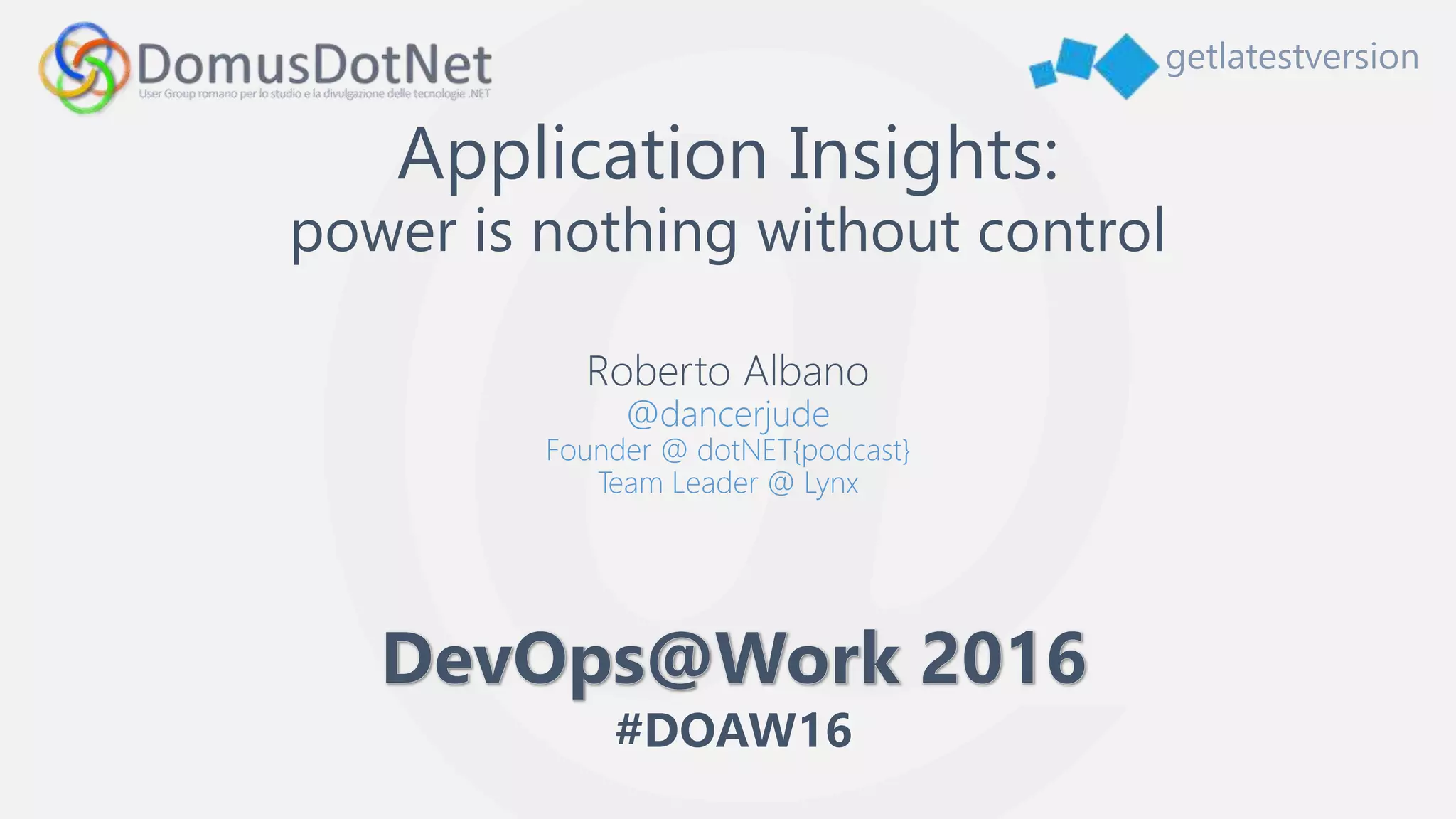 DomusDotNet
User Group romano per lo studio e la divulgazione delle tecnologie .NET

getlatestversion

Application Insights:
power is nothing without control

Roberto Albano
@dancerjude
Founder @ dotNET{podcast}
Team Leader @ Lynx

DevOps@Work 2016
#DOAW16